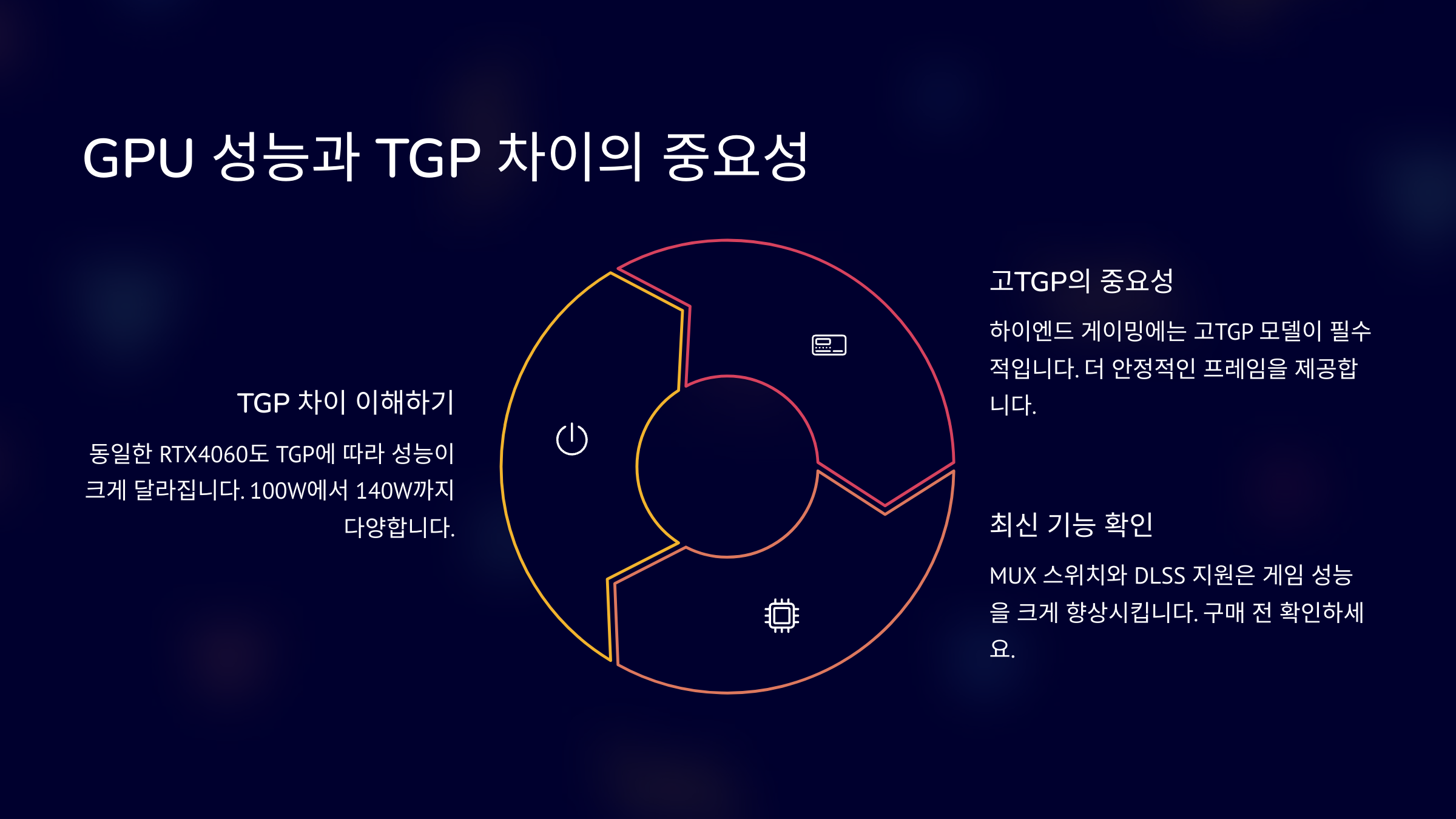 GPU 성능과 TGP 차이의 중요성

TGP 차이 이해하기

동일한 RTX4060도 TGP에 따라 성능이 크게 달라집니다. 100W에서 140W까지 다양합니다.

고TGP의 중요성

하이엔드 게이밍에는 고TGP 모델이 필수적입니다. 더 안정적인 프레임을 제공합니다.

최신 기능 확인

MUX 스위치와 DLSS 지원은 게임 성능을 크게 향상시킵니다. 구매 전 확인하세요.